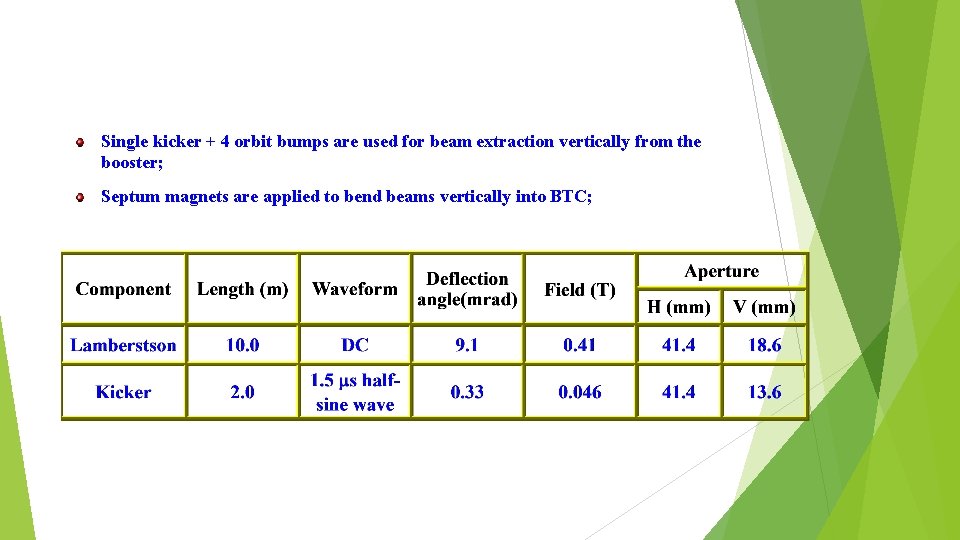 Single kicker + 4 orbit bumps are used for beam extraction vertically from the booster;

Septum magnets are applied to bend beams vertically into BTC;

| Component | Length (m) | Waveform | Deflection angle(mrad) | Field (T) | Aperture H (mm) | Aperture V (mm) |
|---|---|---|---|---|---|---|
| Lamberstson | 10.0 | DC | 9.1 | 0.41 | 41.4 | 18.6 |
| Kicker | 2.0 | 1.5 μs half-sine wave | 0.33 | 0.046 | 41.4 | 13.6 |